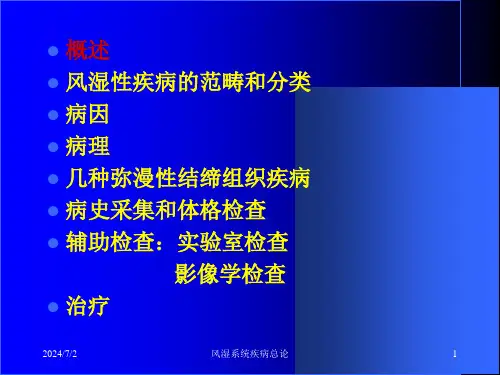 - 概述
- 风湿性疾病的范畴和分类
- 病因
- 病理
- 几种弥漫性结缔组织疾病
- 病史采集和体格检查
- 辅助检查：实验室检查
  影像学检查
- 治疗

2024/7/2 风湿系统疾病总论 1